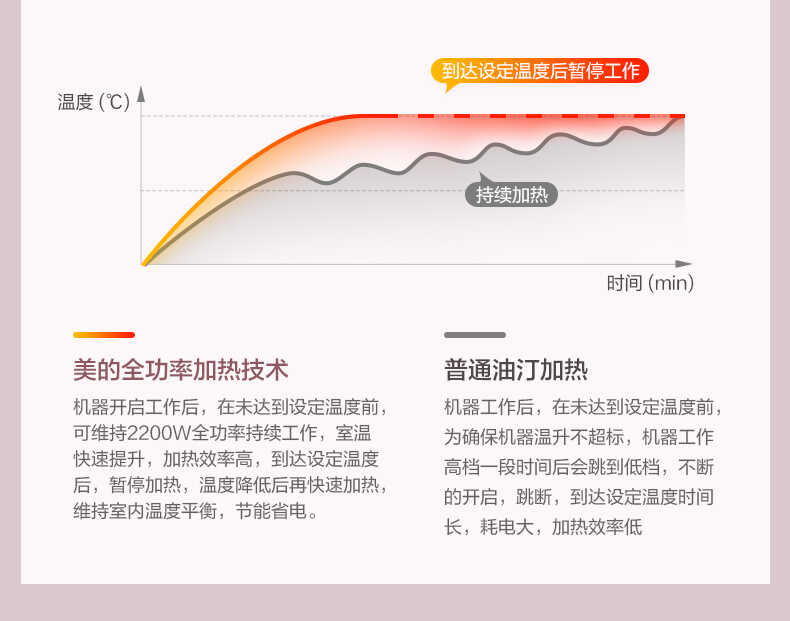 到达设定温度后暂停工作

温度 (℃)

持续加热

时间 (min)

美的全功率加热技术

机器开启工作后，在未达到设定温度前，可维持2200W全功率持续工作，室温快速提升，加热效率高，到达设定温度后，暂停加热，温度降低后再快速加热，维持室内温度平衡，节能省电。

普通油汀加热

机器工作后，在未达到设定温度前，为确保机器温升不超标，机器工作高档一段时间后会跳到低档，不断的开启，跳断，到达设定温度时间长，耗电大，加热效率低